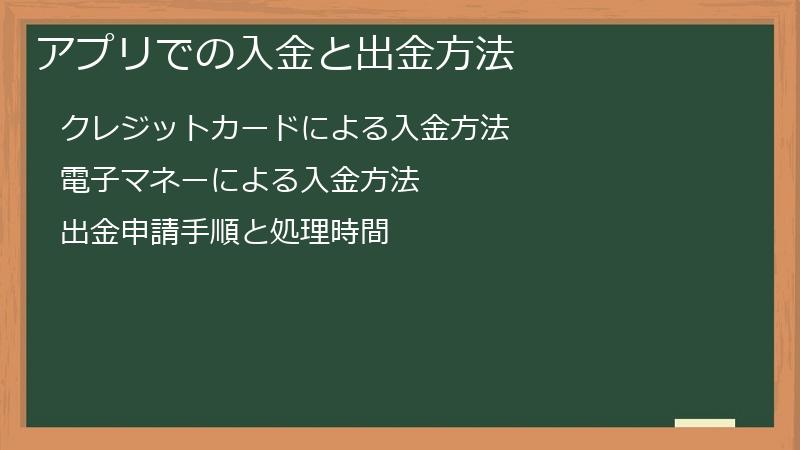 アプリでの入金と出金方法

クレジットカードによる入金方法

電子マネーによる入金方法

出金申請手順と処理時間